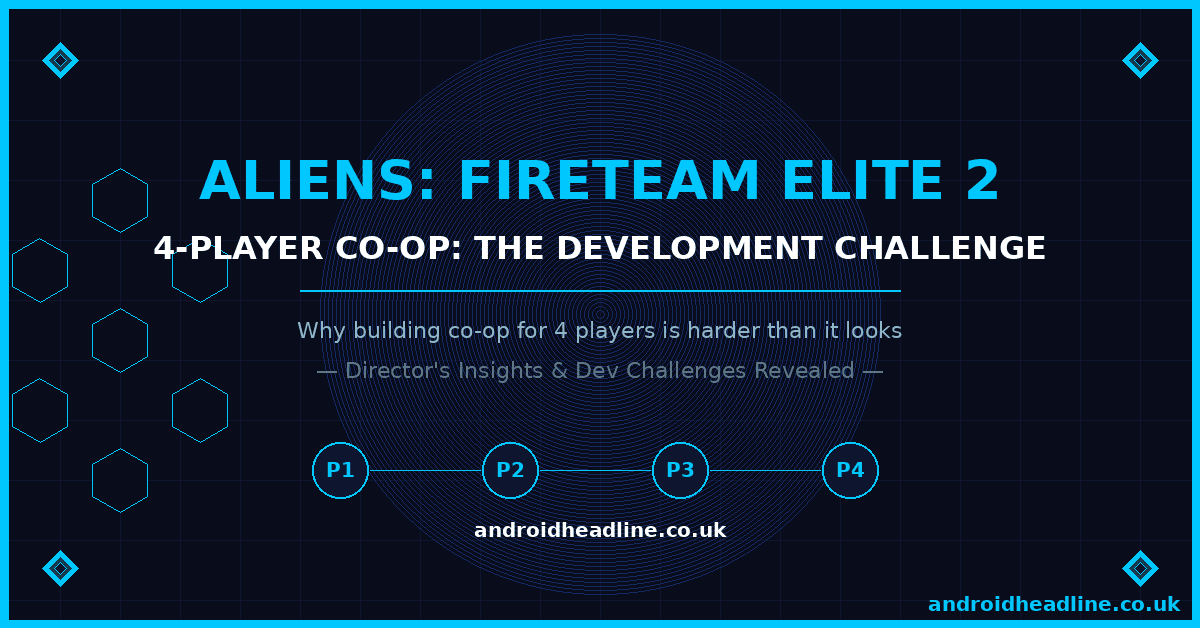 ALIENS: FIRETEAM ELITE 2

4-PLAYER CO-OP: THE DEVELOPMENT CHALLENGE

Why building co-op for 4 players is harder than it looks

— Director's Insights & Dev Challenges Revealed —

P1 P2 P3 P4

androidheadline.co.uk

androidheadline.co.uk